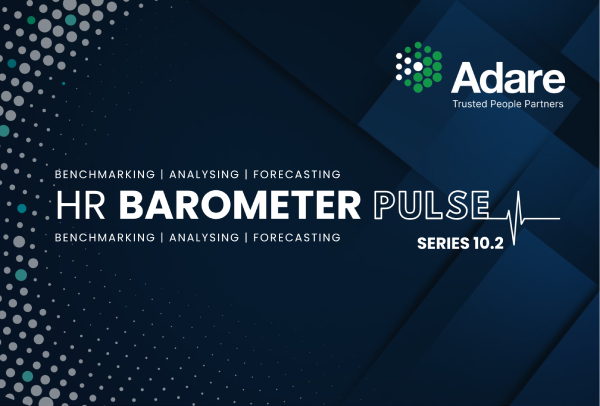 Adare
Trusted People Partners

BENCHMARKING | ANALYSING | FORECASTING
HR BAROMETER PULSE
BENCHMARKING | ANALYSING | FORECASTING
SERIES 10.2